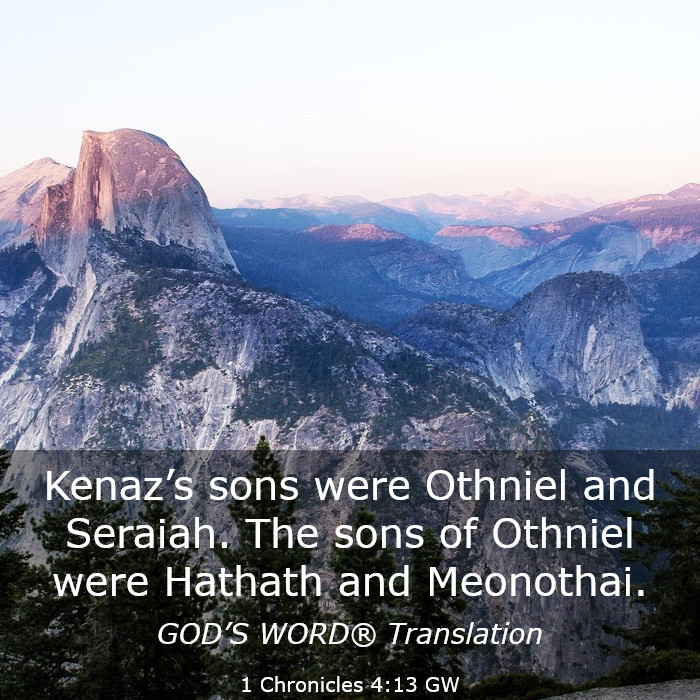 Kenaz’s sons were Othniel and Seraiah. The sons of Othniel were Hathath and Meonothai.

GOD’S WORD® Translation

1 Chronicles 4:13 GW